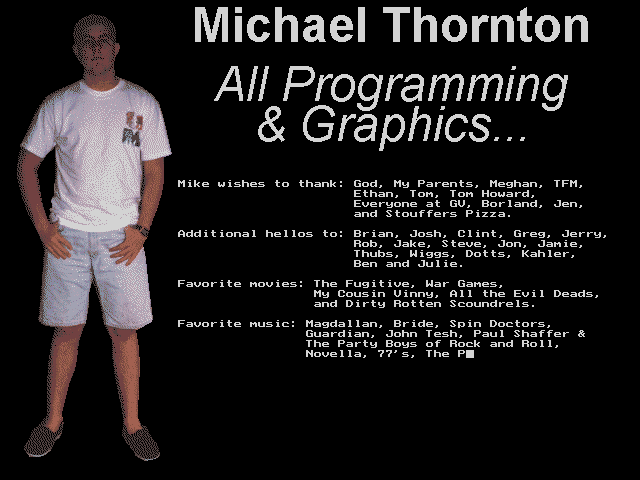 Michael Thornton

All Programming & Graphics...

Mike wishes to thank: God, My Parents, Meghan, TFM, Ethan, Tom, Tom Howard, Everyone at GV, Borland, Jen, and Stouffers Pizza.

Additional hellos to: Brian, Josh, Clint, Greg, Jerry, Rob, Jake, Steve, Jon, Jamie, Thubs, Wiggs, Dotts, Kahler, Ben and Julie.

Favorite movies: The Fugitive, War Games, My Cousin Vinny, All the Evil Deads, and Dirty Rotten Scoundrels.

Favorite music: Magdallan, Bride, Spin Doctors, Guardian, John Tesh, Paul Shaffer & The Party Boys of Rock and Roll, Novella, 77's, The P